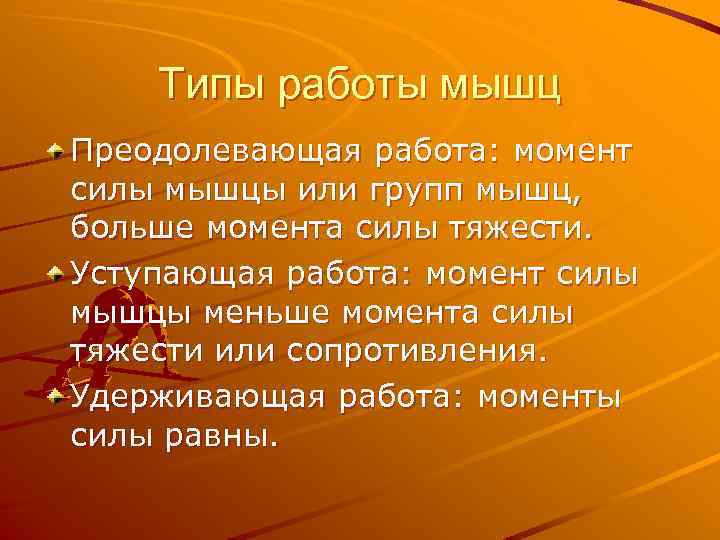 Типы работы мышц

Преодолевающая работа: момент силы мышцы или групп мышц, больше момента силы тяжести.

Уступающая работа: момент силы мышцы меньше момента силы тяжести или сопротивления.

Удерживающая работа: моменты силы равны.